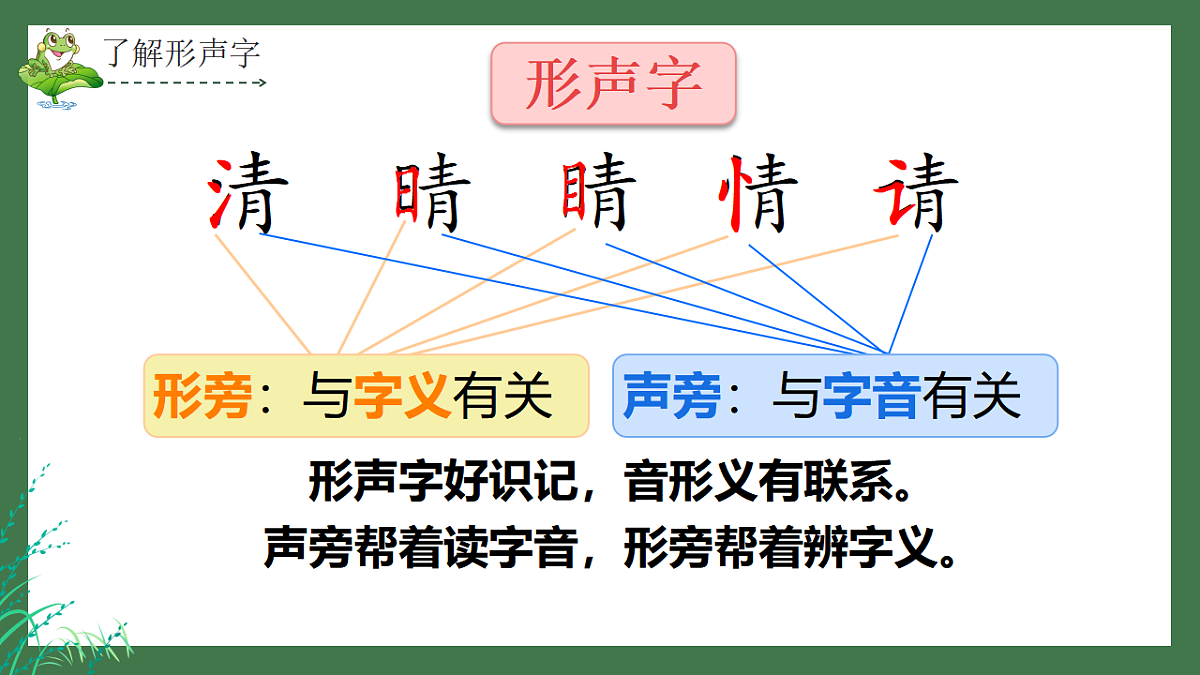 了解形声字

形声字

清 晴 睛 情 请

形旁：与字义有关

声旁：与字音有关

形声字好识记，音形义有联系。
声旁帮着读字音，形旁帮着辨字义。